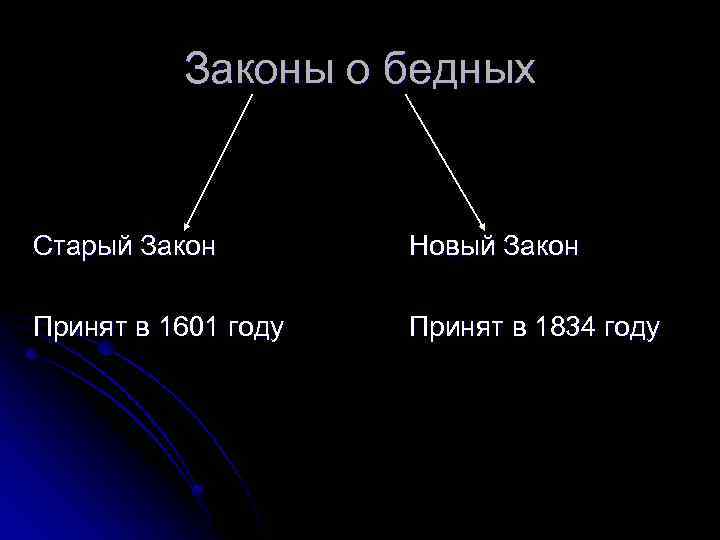 Законы о бедных

Старый Закон

Принят в 1601 году

Новый Закон

Принят в 1834 году